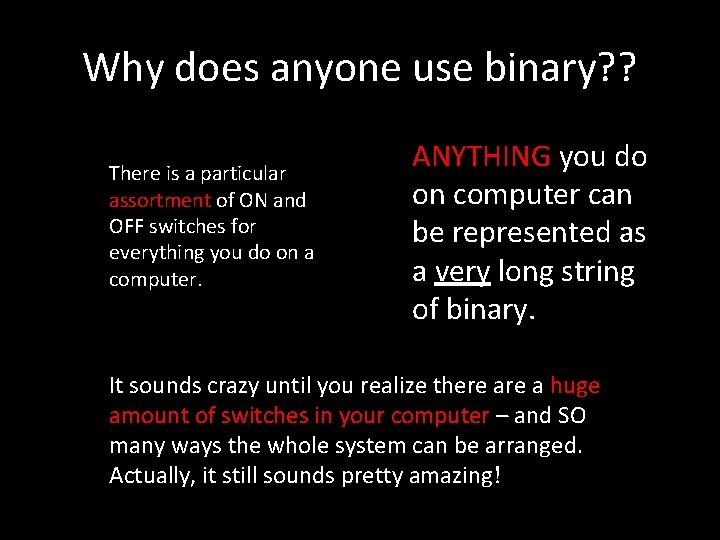 Why does anyone use binary??

There is a particular assortment of ON and OFF switches for everything you do on a computer.

ANYTHING you do on computer can be represented as a very long string of binary.

It sounds crazy until you realize there are a huge amount of switches in your computer – and SO many ways the whole system can be arranged. Actually, it still sounds pretty amazing!